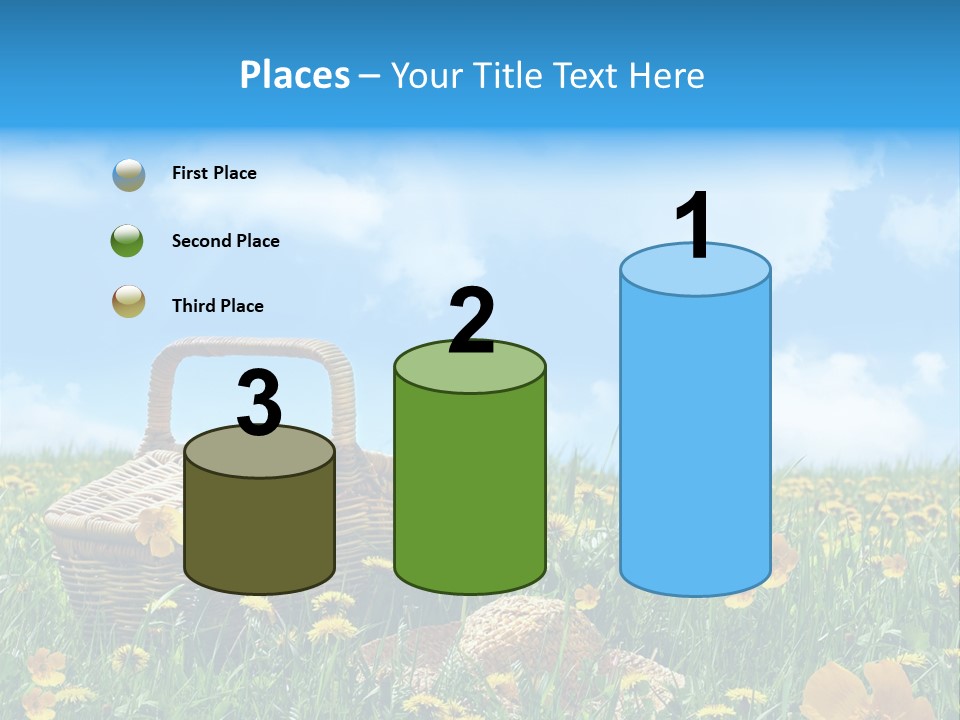 Places – Your Title Text Here

First Place

Second Place

Third Place

3

2

1